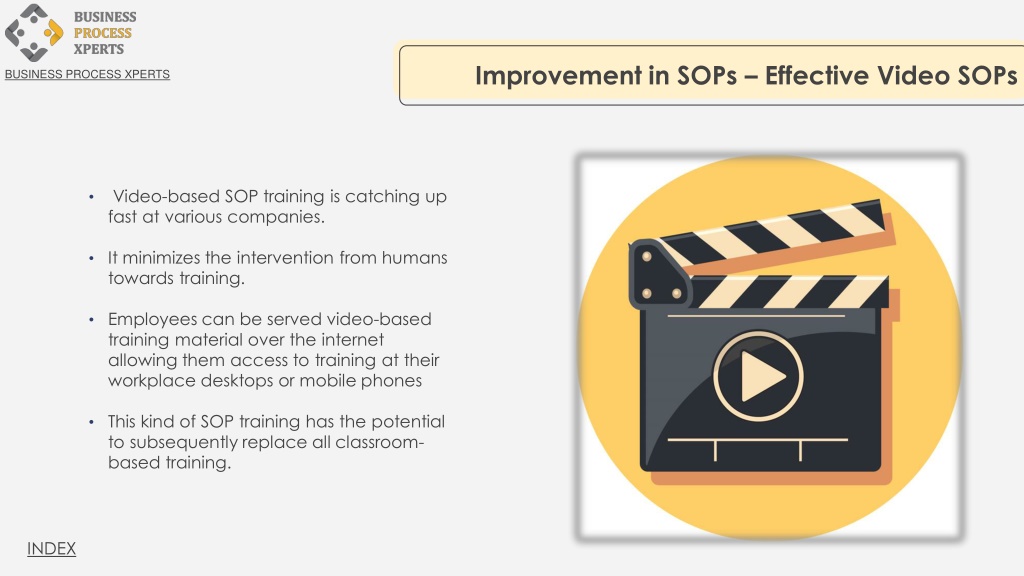 BUSINESS
PROCESS
XPERTS

BUSINESS PROCESS XPERTS

Improvement in SOPs – Effective Video SOPs

• Video-based SOP training is catching up fast at various companies.

• It minimizes the intervention from humans towards training.

• Employees can be served video-based training material over the internet allowing them access to training at their workplace desktops or mobile phones

• This kind of SOP training has the potential to subsequently replace all classroom-based training.

INDEX